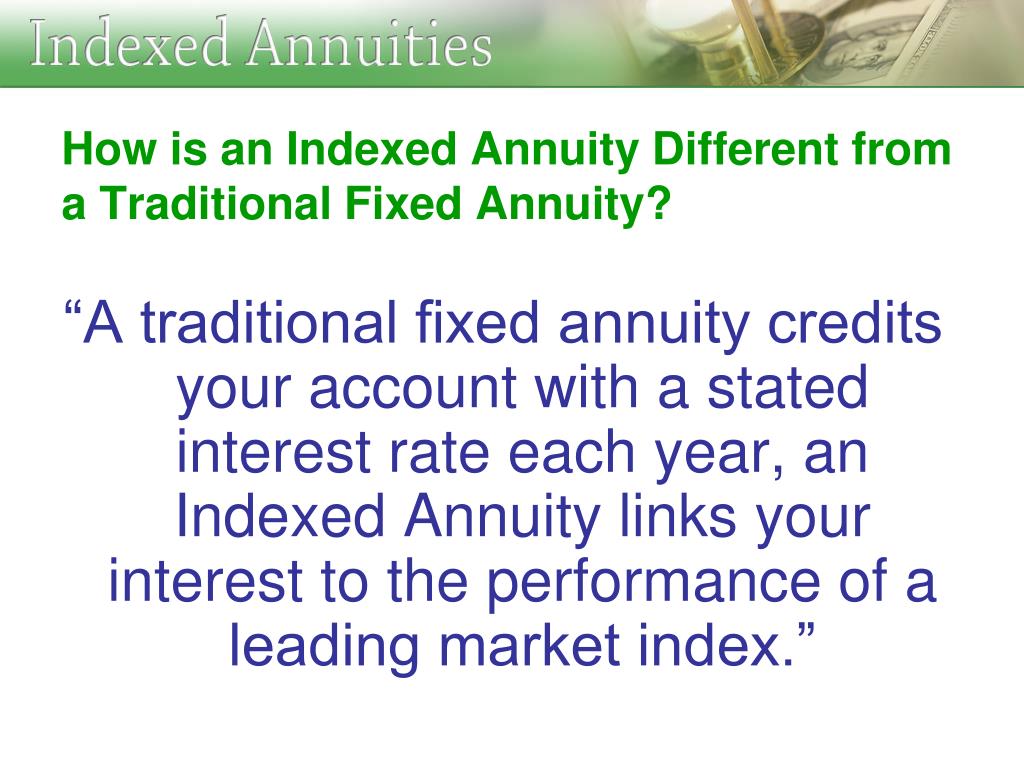 Indexed Annuities

How is an Indexed Annuity Different from a Traditional Fixed Annuity?

“A traditional fixed annuity credits your account with a stated interest rate each year, an Indexed Annuity links your interest to the performance of a leading market index.”